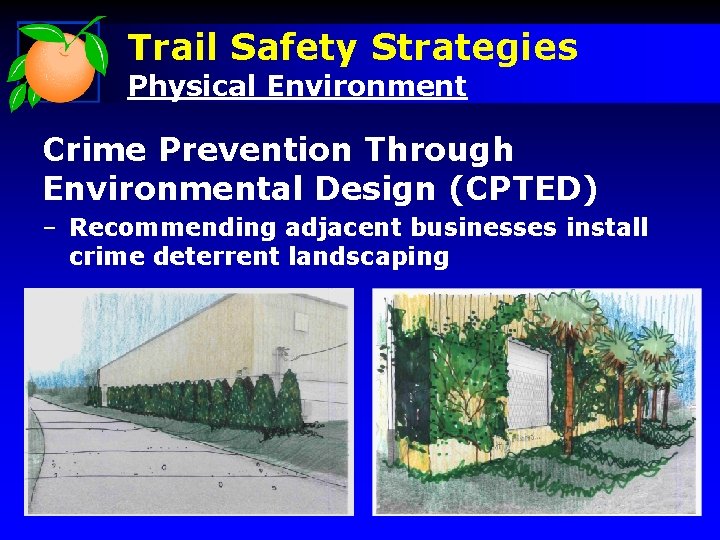 Trail Safety Strategies
Physical Environment

Crime Prevention Through Environmental Design (CPTED)

– Recommending adjacent businesses install crime deterrent landscaping